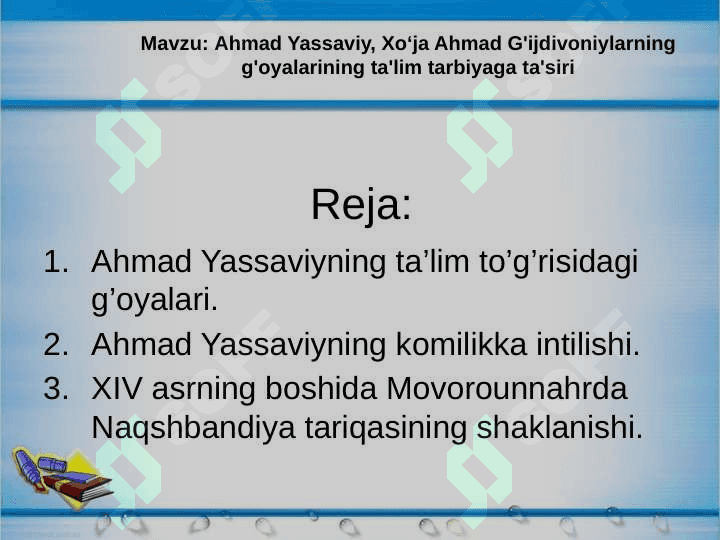 Mavzu: Ahmad Yassaviy, Xo‘ja Ahmad G'ijdivoniylarning g'oyalarining ta'lim tarbiyaga ta'siri

Reja:

1. Ahmad Yassaviyning ta’lim to’g’risidagi g’oyalari.
2. Ahmad Yassaviyning komilikka intilishi.
3. XIV asrning boshida Movorounnahrda Naqshbandiya tariqasining shaklanishi.